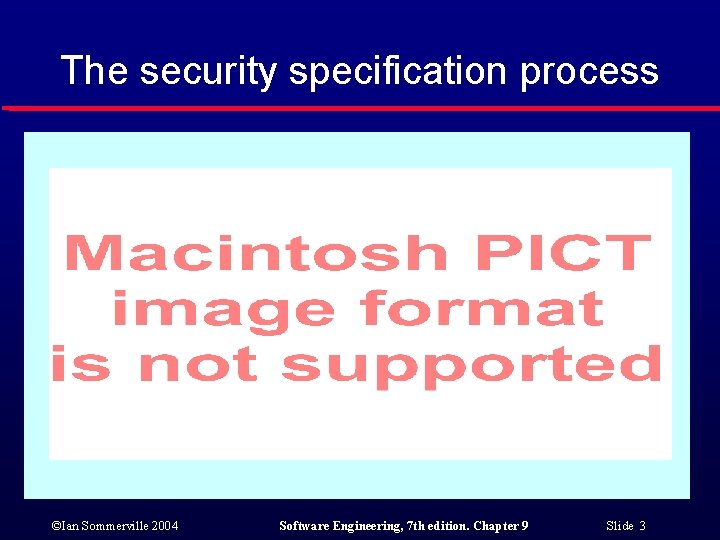 The security specification process

Macintosh PICT image format is not supported

©Ian Sommerville 2004

Software Engineering, 7th edition. Chapter 9

Slide 3